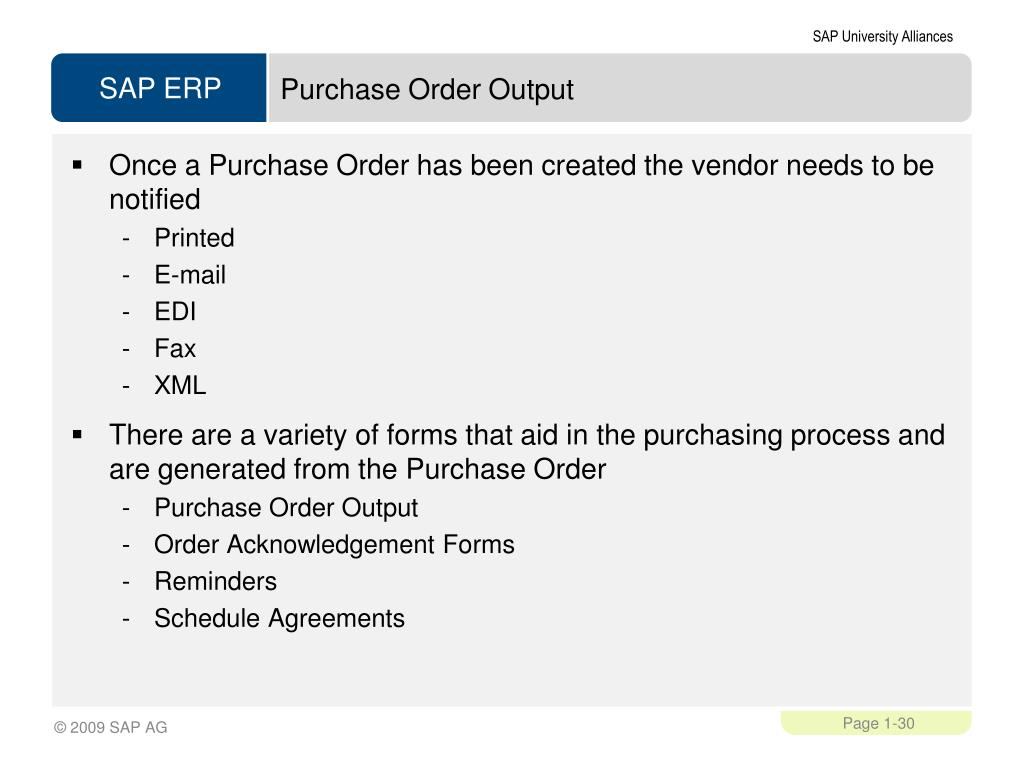 SAP University Alliances

SAP ERP

Purchase Order Output

▪ Once a Purchase Order has been created the vendor needs to be notified
- Printed
- E-mail
- EDI
- Fax
- XML

▪ There are a variety of forms that aid in the purchasing process and are generated from the Purchase Order
- Purchase Order Output
- Order Acknowledgement Forms
- Reminders
- Schedule Agreements

© 2009 SAP AG

Page 1-30